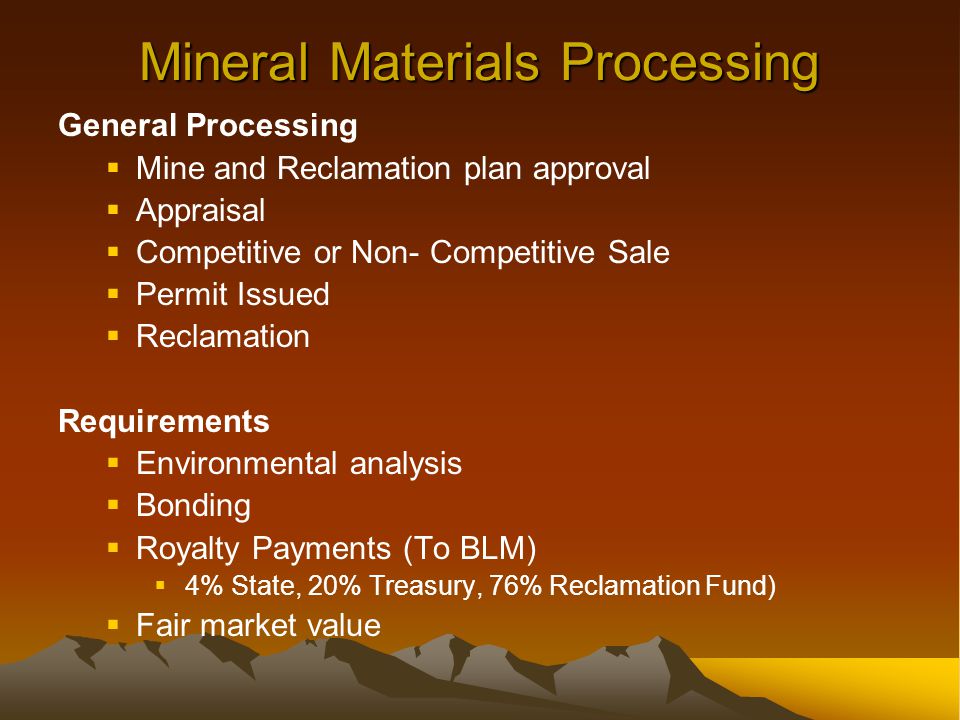 Mineral Materials Processing

General Processing

- Mine and Reclamation plan approval
- Appraisal
- Competitive or Non- Competitive Sale
- Permit Issued
- Reclamation

Requirements

- Environmental analysis
- Bonding
- Royalty Payments (To BLM)
  - 4% State, 20% Treasury, 76% Reclamation Fund)
- Fair market value